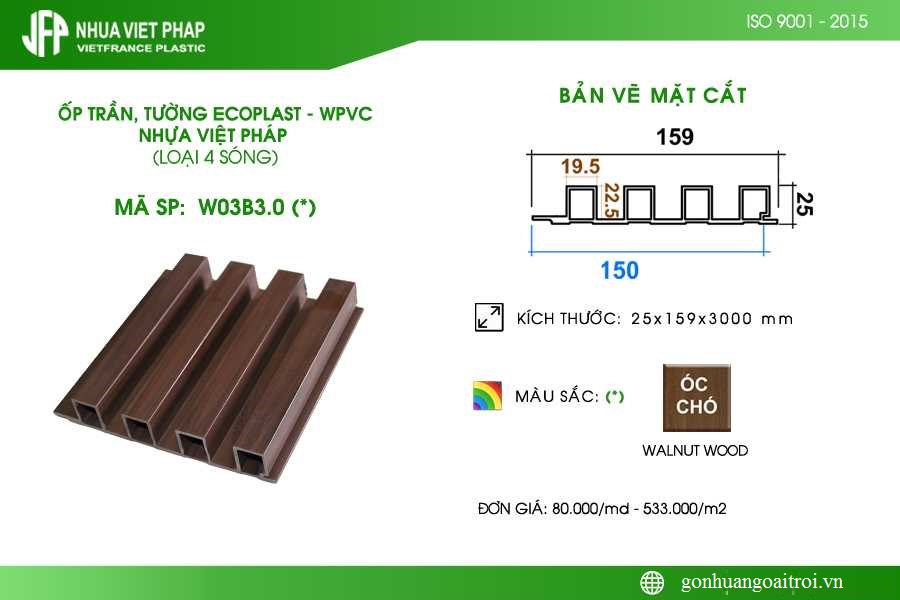 JFP NHUA VIET PHAP
VIETFRANCE PLASTIC

ISO 9001 - 2015

ỐP TRẦN, TƯỜNG ECOPLAST - WPVC
NHỰA VIỆT PHÁP
(LOẠI 4 SÓNG)

MÃ SP: W03B3.0 (*)

BẢN VẼ MẶT CẮT

159
19.5
22.5
25
150

KÍCH THƯỚC: 25x159x3000 mm

MÀU SẮC: (*)

ÓC CHÓ

WALNUT WOOD

ĐƠN GIÁ: 80.000/md - 533.000/m2

gonhuangoaitroi.vn